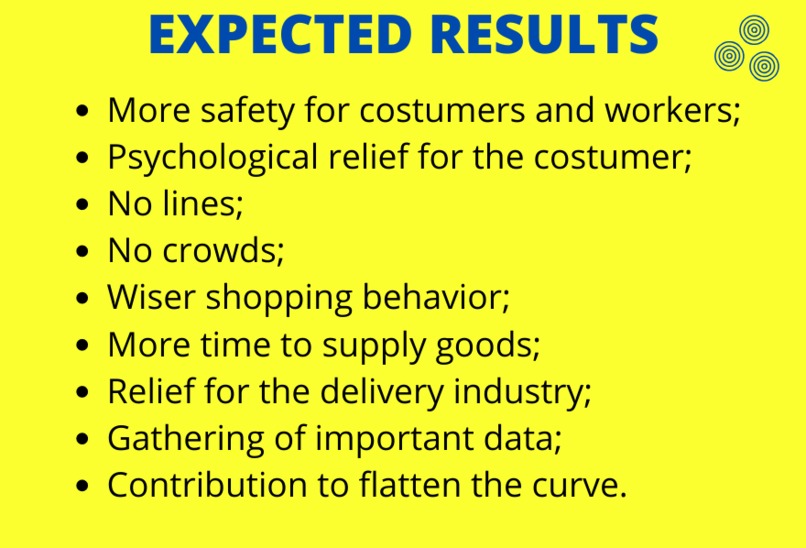 EXPECTED RESULTS

- More safety for costumers and workers;
- Psychological relief for the costumer;
- No lines;
- No crowds;
- Wiser shopping behavior;
- More time to supply goods;
- Relief for the delivery industry;
- Gathering of important data;
- Contribution to flatten the curve.